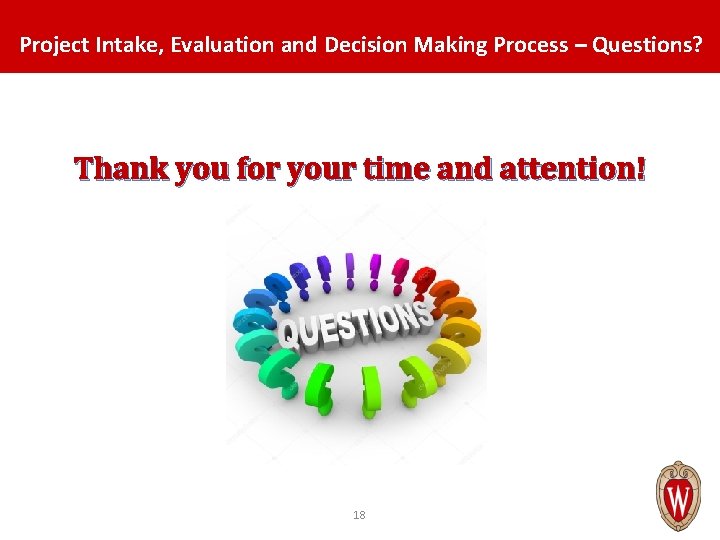 Project Intake, Evaluation and Decision Making Process – Questions?

Thank you for your time and attention!

QUESTIONS

18

W